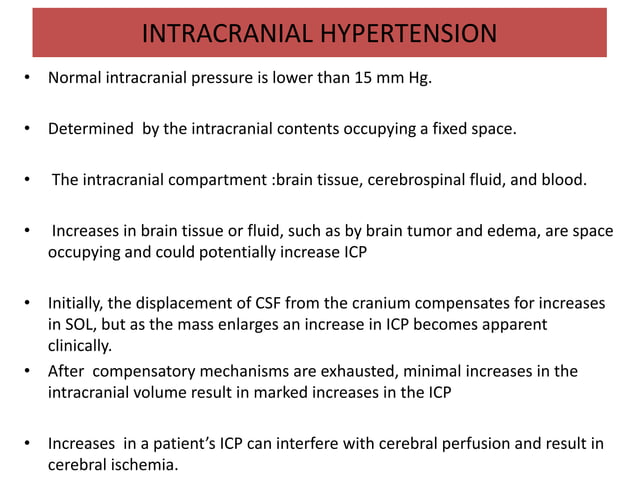 INTRACRANIAL HYPERTENSION

• Normal intracranial pressure is lower than 15 mm Hg.

• Determined by the intracranial contents occupying a fixed space.

• The intracranial compartment :brain tissue, cerebrospinal fluid, and blood.

• Increases in brain tissue or fluid, such as by brain tumor and edema, are space occupying and could potentially increase ICP

• Initially, the displacement of CSF from the cranium compensates for increases in SOL, but as the mass enlarges an increase in ICP becomes apparent clinically.

• After compensatory mechanisms are exhausted, minimal increases in the intracranial volume result in marked increases in the ICP

• Increases in a patient's ICP can interfere with cerebral perfusion and result in cerebral ischemia.